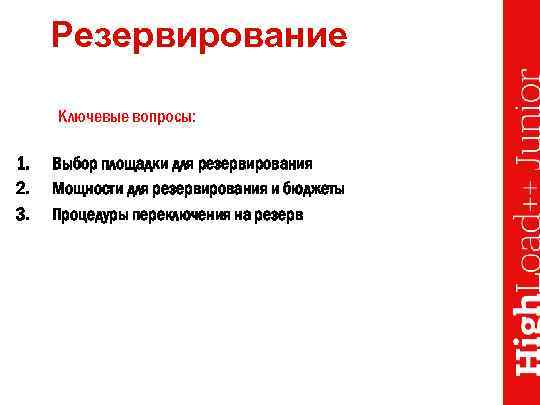 Резервирование

Ключевые вопросы:

1. Выбор площадки для резервирования
2. Мощности для резервирования и бюджеты
3. Процедуры переключения на резерв

HighLoad++ Junior